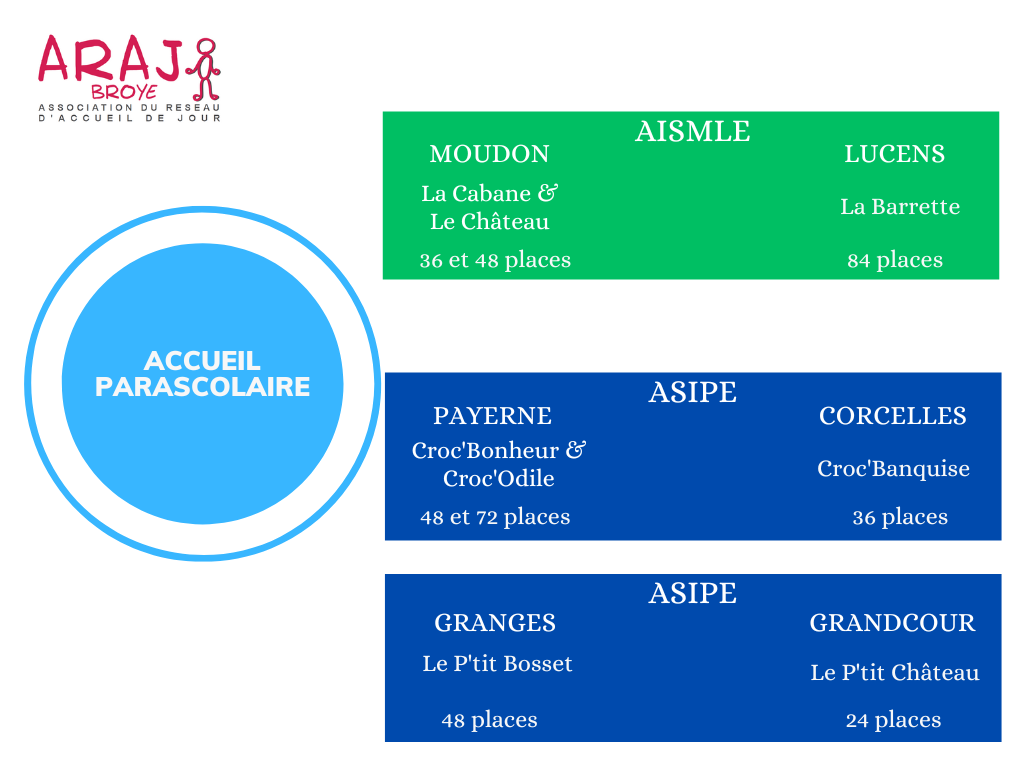 ARAJ
BROYE
ASSOCIATION DU RESEAU D'ACCUEIL DE JOUR

ACCUEIL PARASCOLAIRE

AISMLE
MOUDON
La Cabane & Le Château
36 et 48 places
LUCENS
La Barrette
84 places

ASIPE
PAYERNE
Croc'Bonheur & Croc'Odile
48 et 72 places
CORCELLES
Croc'Banquise
36 places

ASIPE
GRANGES
Le P'tit Bosset
48 places
GRANDCOUR
Le P'tit Château
24 places